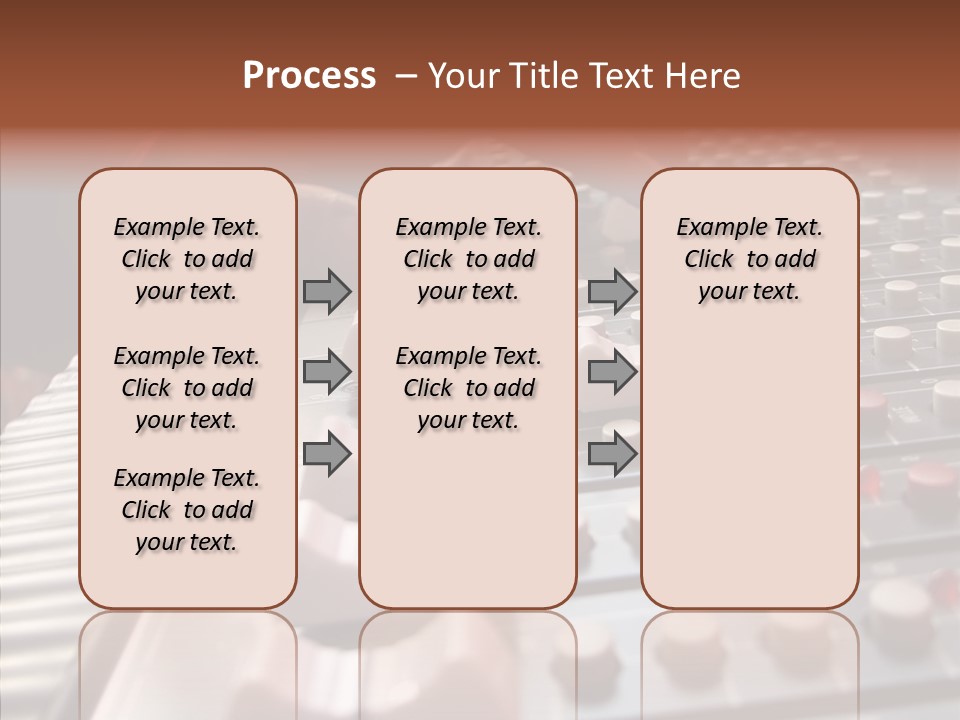 Process – Your Title Text Here

Example Text. Click to add your text.

Example Text. Click to add your text.

Example Text. Click to add your text.

Example Text. Click to add your text.

Example Text. Click to add your text.

Example Text. Click to add your text.